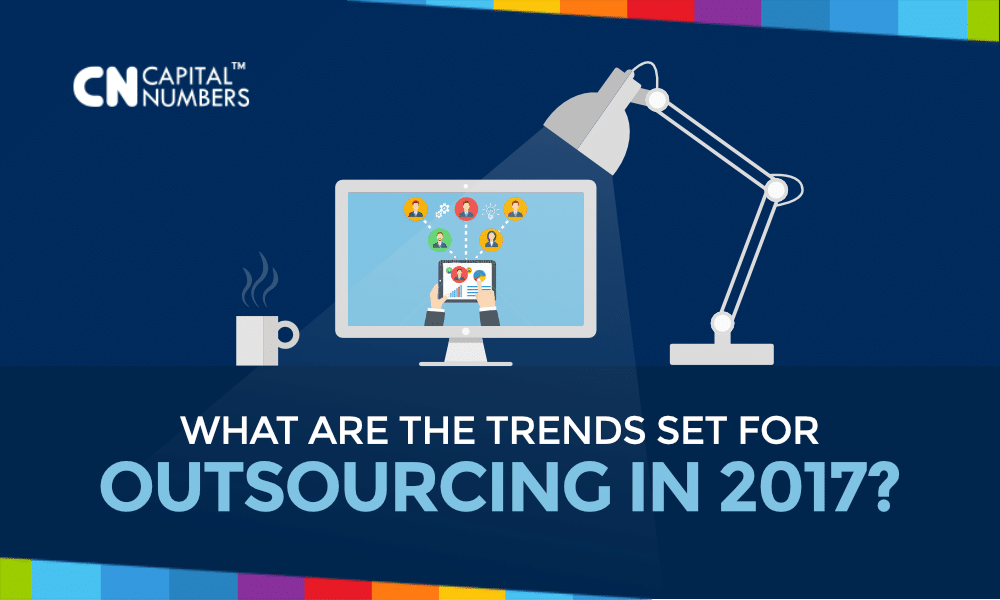 CN CAPITAL™ NUMBERS

WHAT ARE THE TRENDS SET FOR
OUTSOURCING IN 2017?